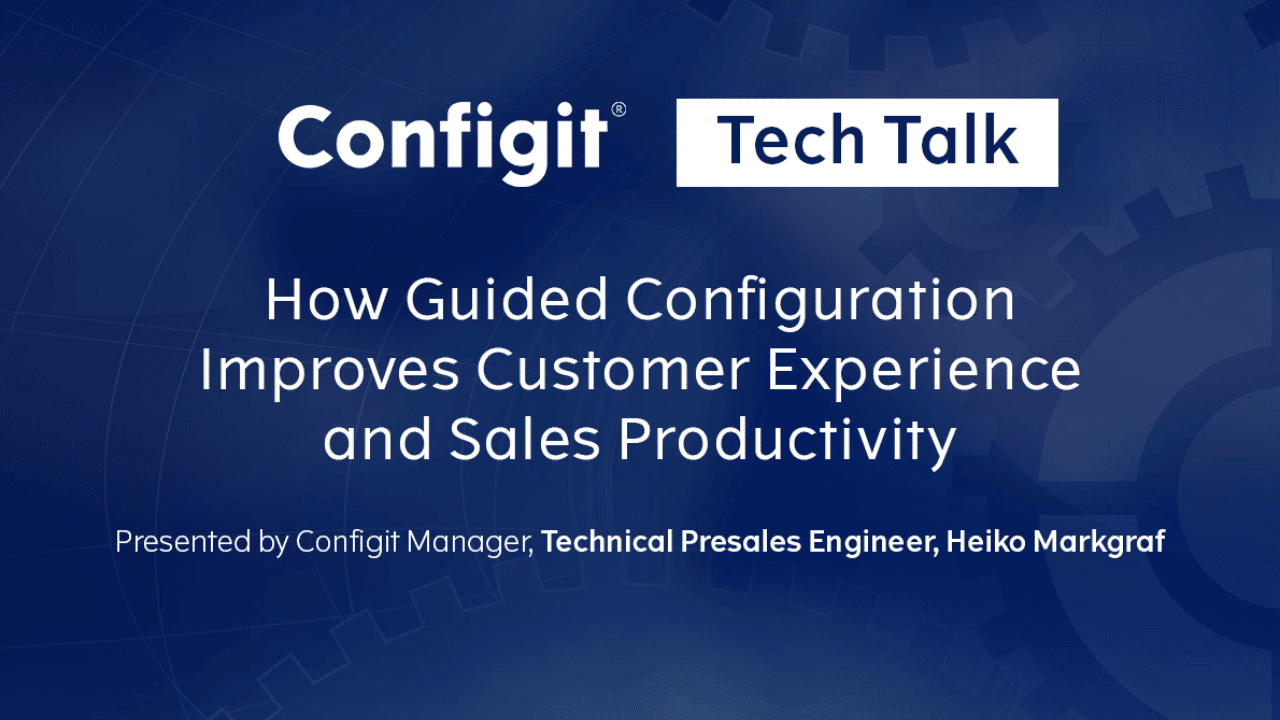 Configit® Tech Talk

How Guided Configuration Improves Customer Experience and Sales Productivity

Presented by Configit Manager, Technical Presales Engineer, Heiko Markgraf